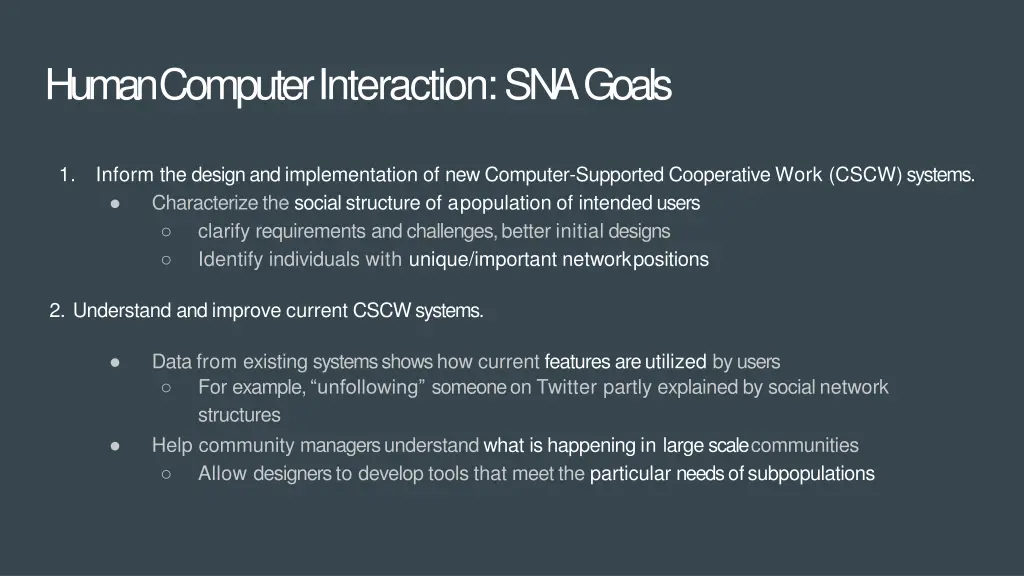 Human Computer Interaction: SNA Goals

1. Inform the design and implementation of new Computer-Supported Cooperative Work (CSCW) systems.
● Characterize the social structure of a population of intended users
○ clarify requirements and challenges, better initial designs
○ Identify individuals with unique/important network positions

2. Understand and improve current CSCW systems.

● Data from existing systems shows how current features are utilized by users
○ For example, “unfollowing” someone on Twitter partly explained by social network structures
● Help community managers understand what is happening in large scale communities
○ Allow designers to develop tools that meet the particular needs of subpopulations